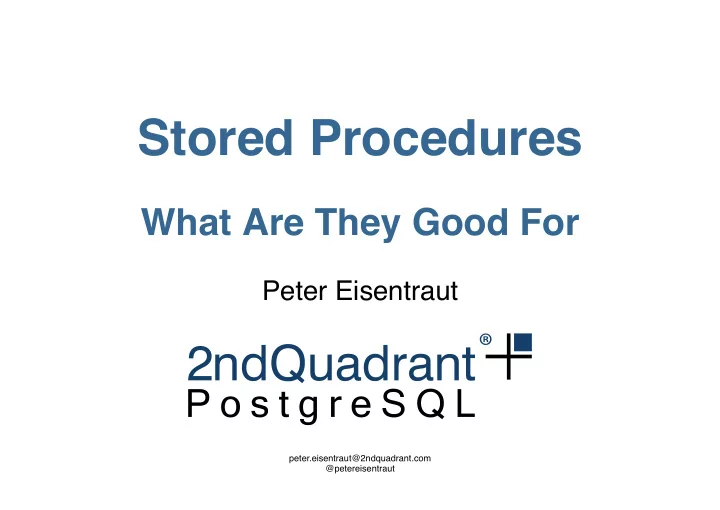 Stored Procedures

What Are They Good For

Peter Eisentraut

2ndQuadrant®
PostgreSQL

peter.eisentraut@2ndquadrant.com
@petereisentraut